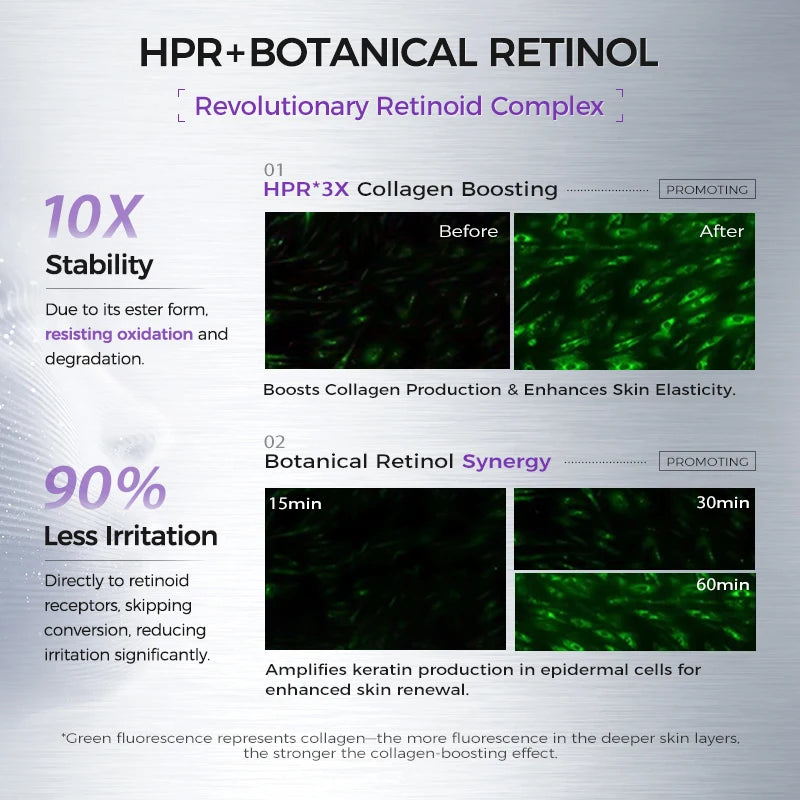 HPR+BOTANICAL RETINOL

Revolutionary Retinoid Complex

10X
Stability

Due to its ester form, resisting oxidation and degradation.

90%
Less Irritation

Directly to retinoid receptors, skipping conversion, reducing irritation significantly.

01
HPR*3X Collagen Boosting PROMOTING

Before

After

Boosts Collagen Production & Enhances Skin Elasticity.

02
Botanical Retinol Synergy PROMOTING

15min

30min

60min

Amplifies keratin production in epidermal cells for enhanced skin renewal.

*Green fluorescence represents collagen—the more fluorescence in the deeper skin layers, the stronger the collagen-boosting effect.